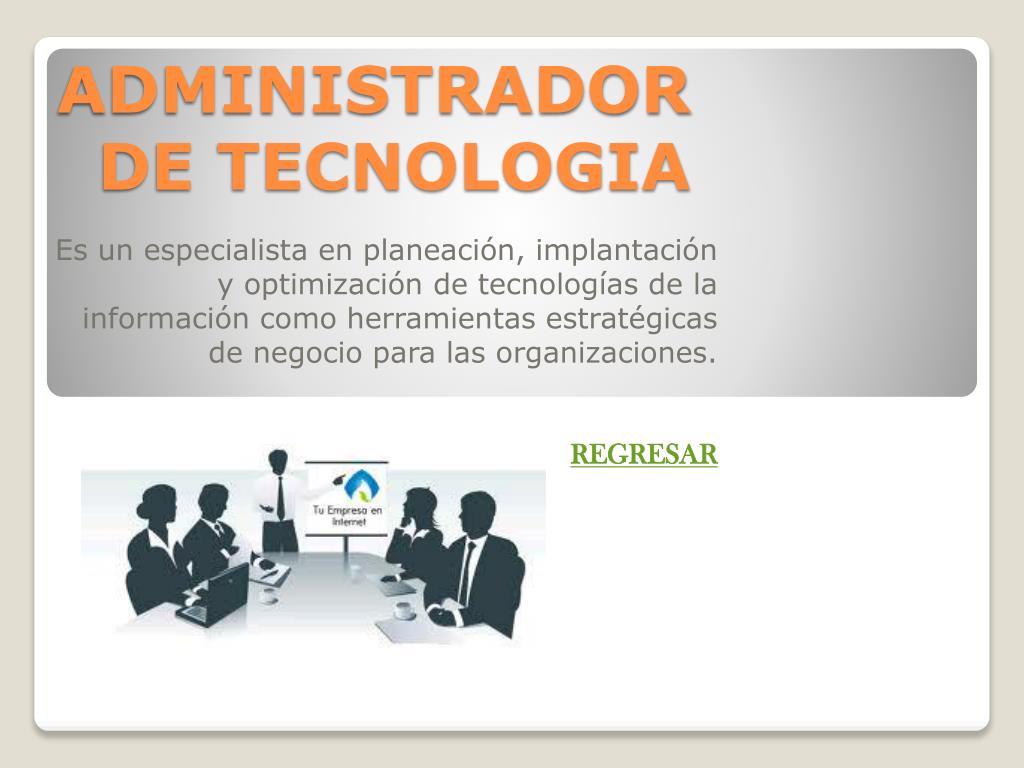 ADMINISTRADOR DE TECNOLOGIA

Es un especialista en planeación, implantación y optimización de tecnologías de la información como herramientas estratégicas de negocio para las organizaciones.

REGRESAR

Tu Empresa en Internet